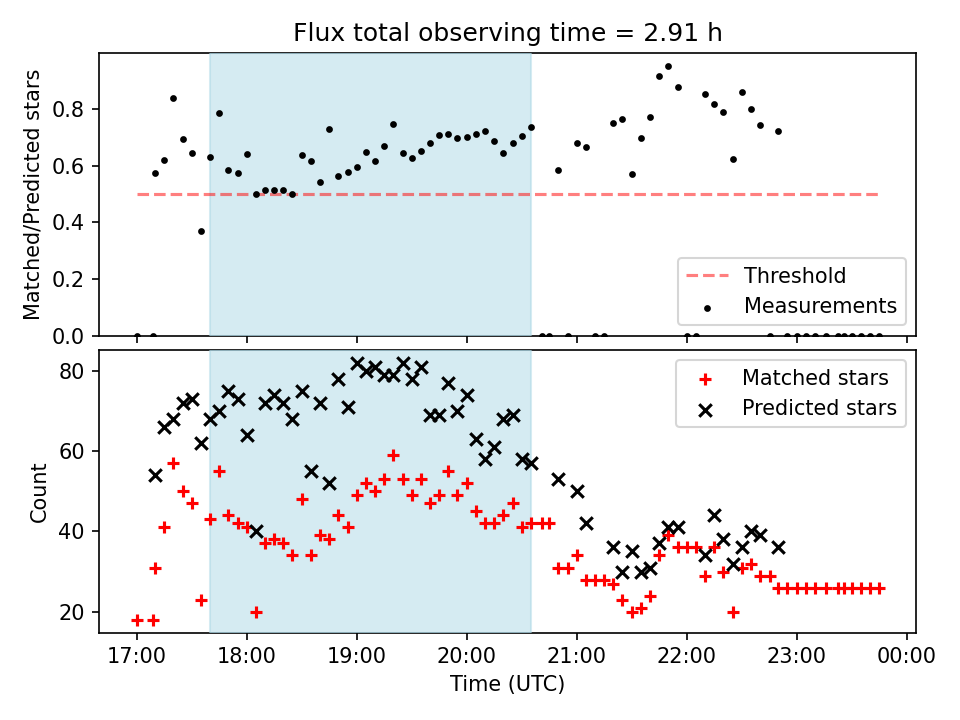 Flux total observing time = 2.91 h

Matched/Predicted stars

0.8
0.6
0.4
0.2
0.0

Threshold
Measurements

Count

80
60
40
20

Matched stars
Predicted stars

17:00
18:00
19:00
20:00
21:00
22:00
23:00
00:00

Time (UTC)